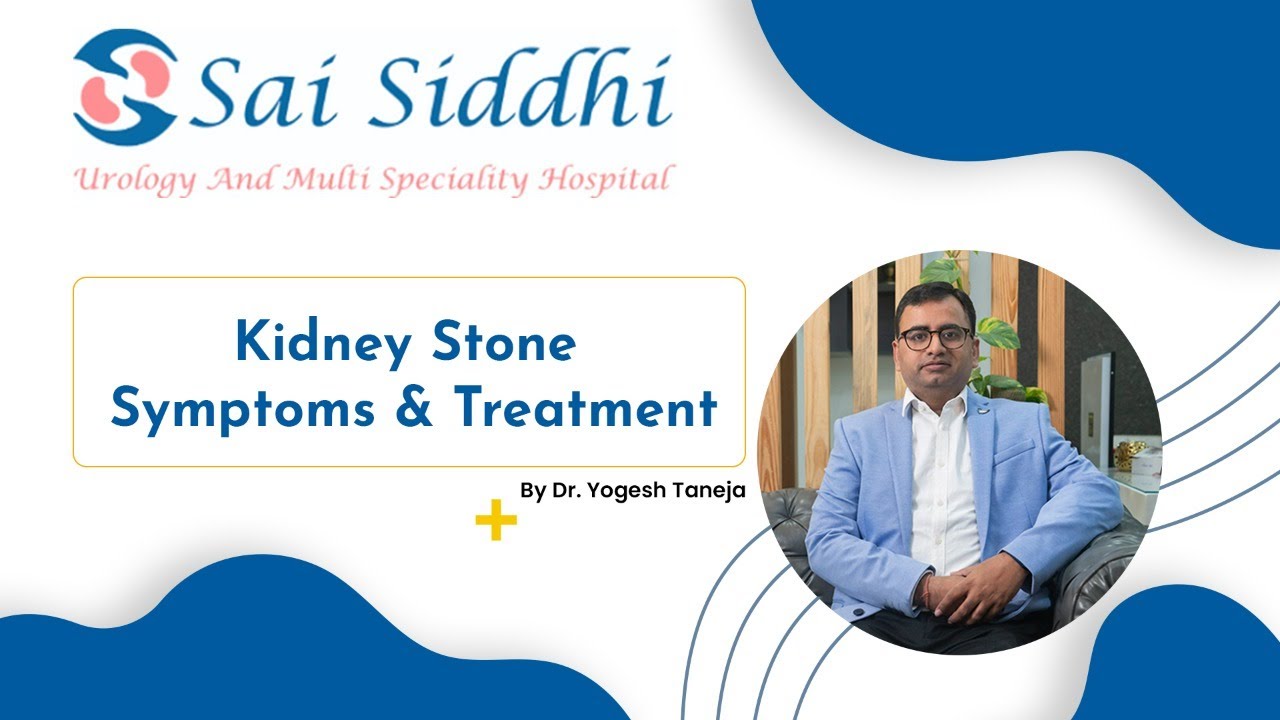 Sai Siddhi
Urology And Multi Speciality Hospital

Kidney Stone
Symptoms & Treatment

By Dr. Yogesh Taneja